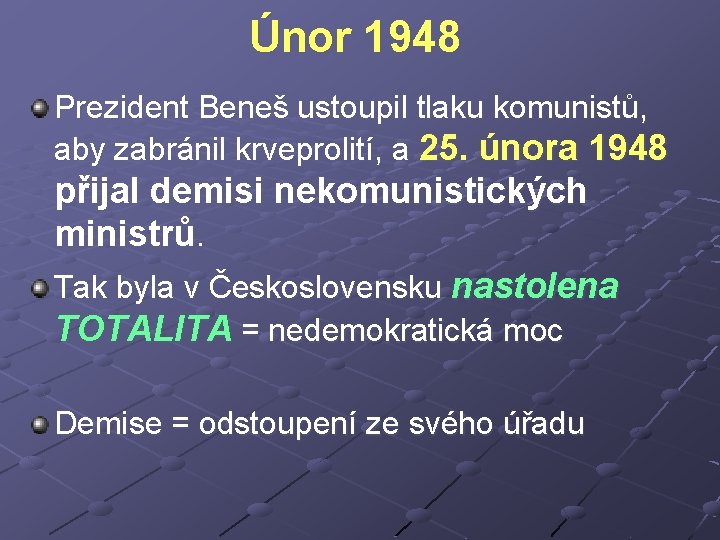 Únor 1948

Prezident Beneš ustoupil tlaku komunistů, aby zabránil krveprolití, a 25. února 1948 přijal demisi nekomunistických ministrů.

Tak byla v Československu nastolena TOTALITA = nedemokratická moc

Demise = odstoupení ze svého úřadu